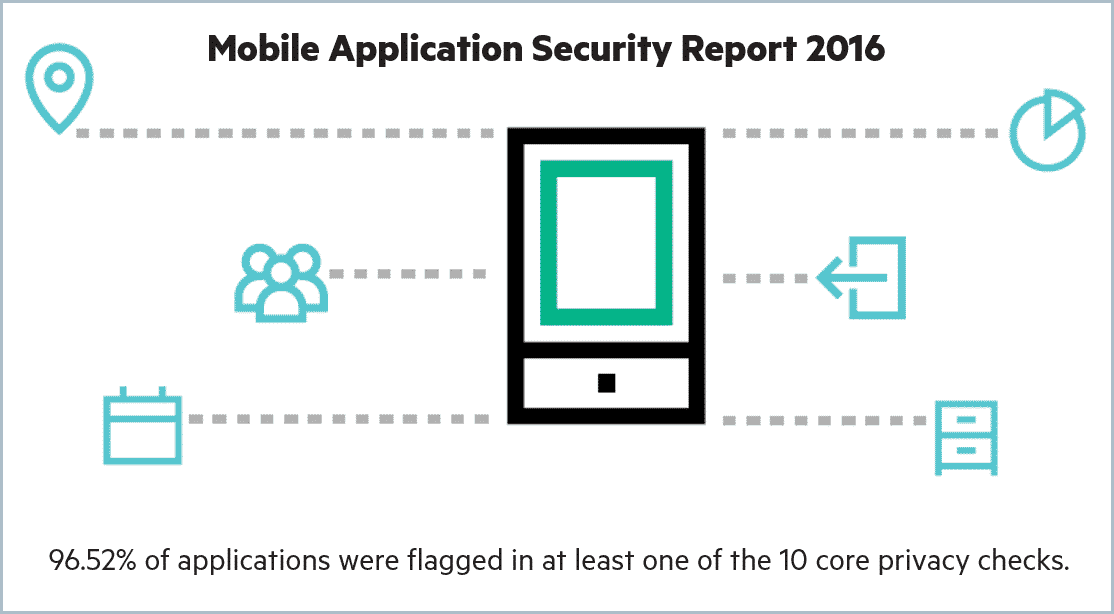 Mobile Application Security Report 2016

96.52% of applications were flagged in at least one of the 10 core privacy checks.